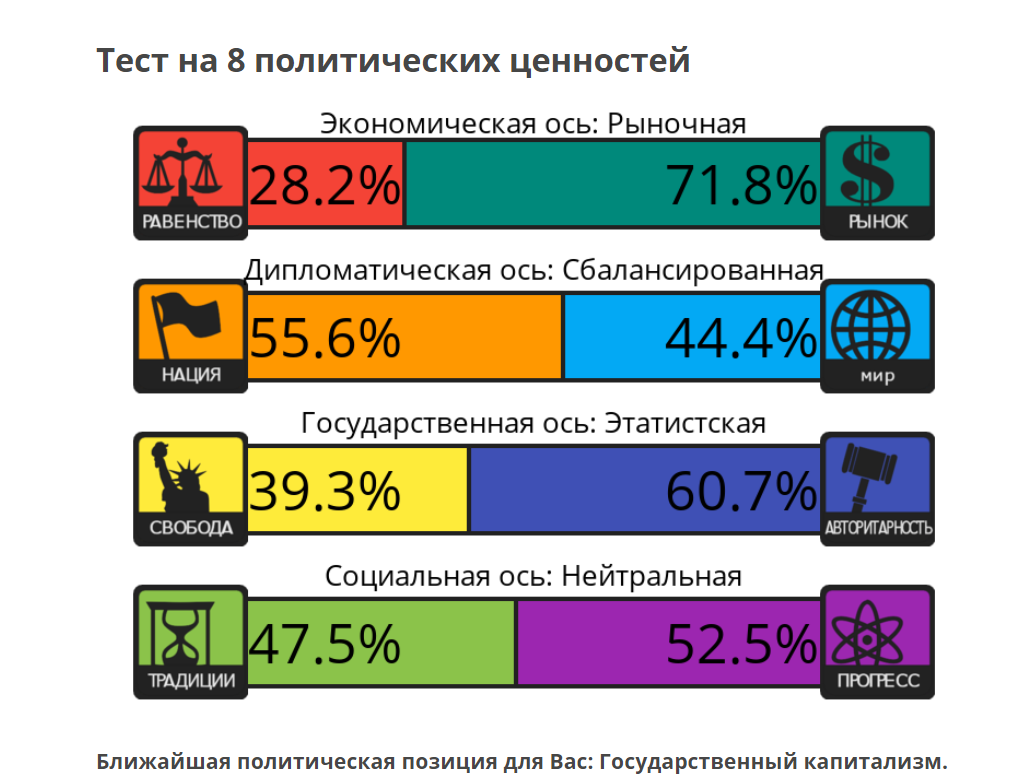 Тест на 8 политических ценностей

Экономическая ось: Рыночная

РАВЕНСТВО 28.2% 71.8% РЫНОК

Дипломатическая ось: Сбалансированная

НАЦИЯ 55.6% 44.4% МИР

Государственная ось: Этатистская

СВОБОДА 39.3% 60.7% АВТОРИТАРНОСТЬ

Социальная ось: Нейтральная

ТРАДИЦИИ 47.5% 52.5% ПРОГРЕСС

Ближайшая политическая позиция для Вас: Государственный капитализм.